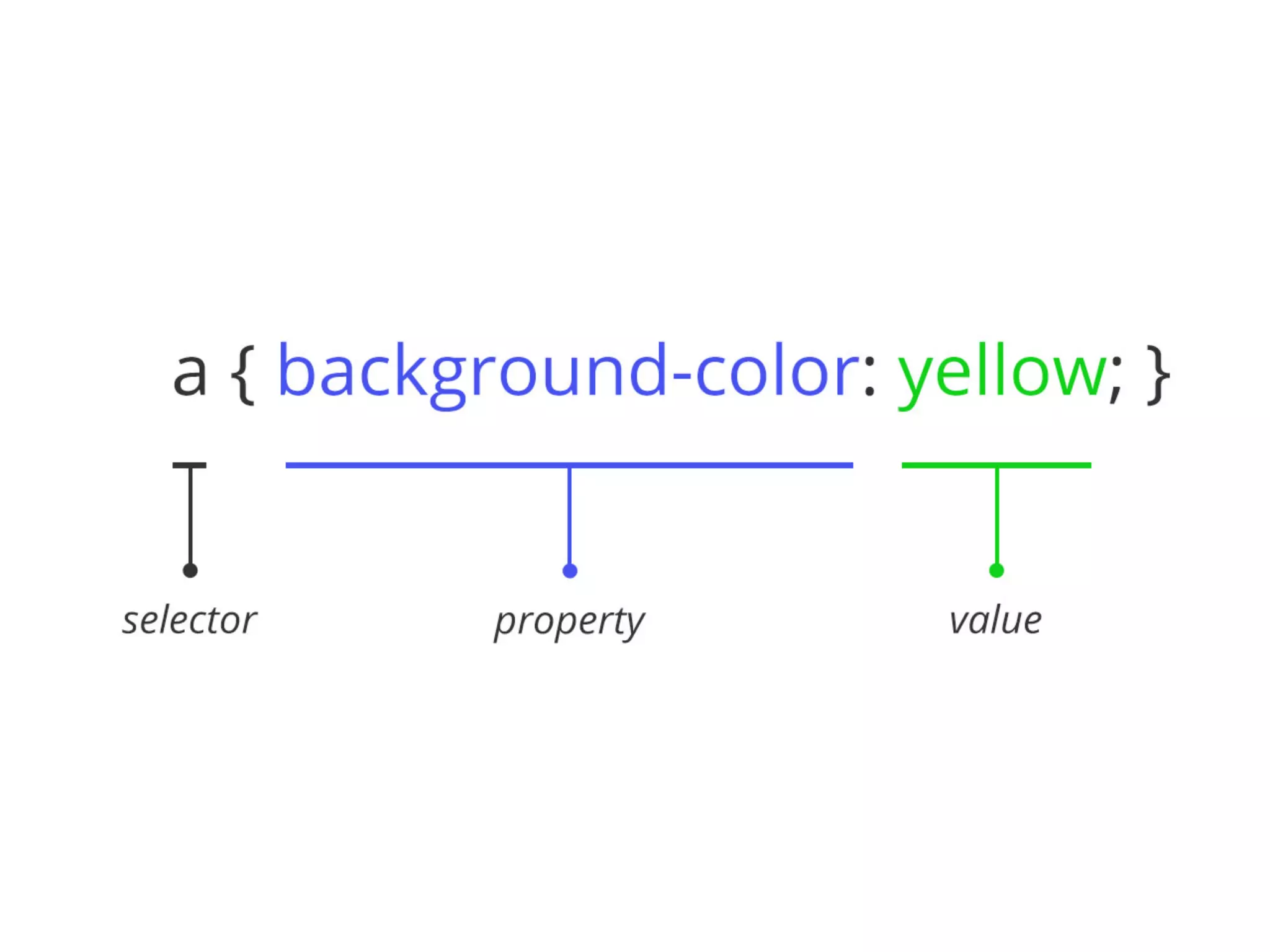 a { background-color: yellow; }

selector

property

value